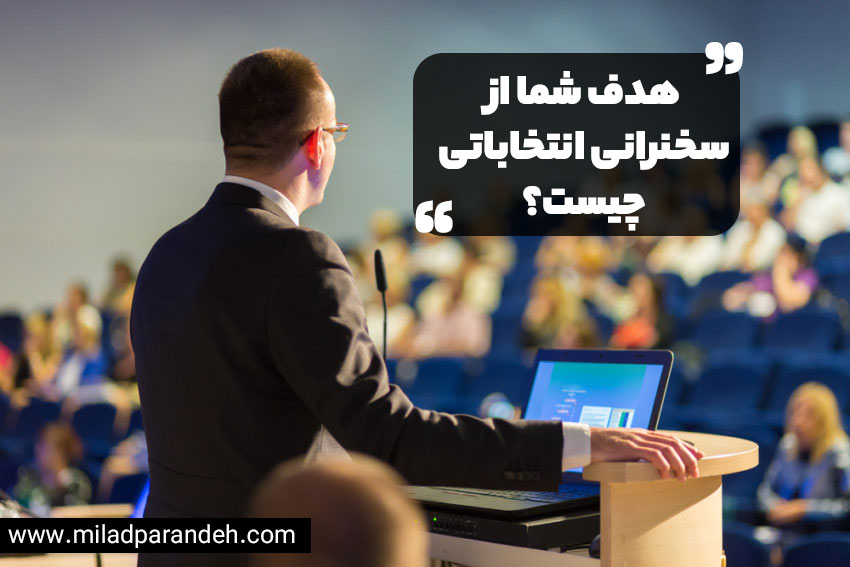 هدف شما از سخنرانی انتخاباتی چیست؟

www.miladparandeh.com